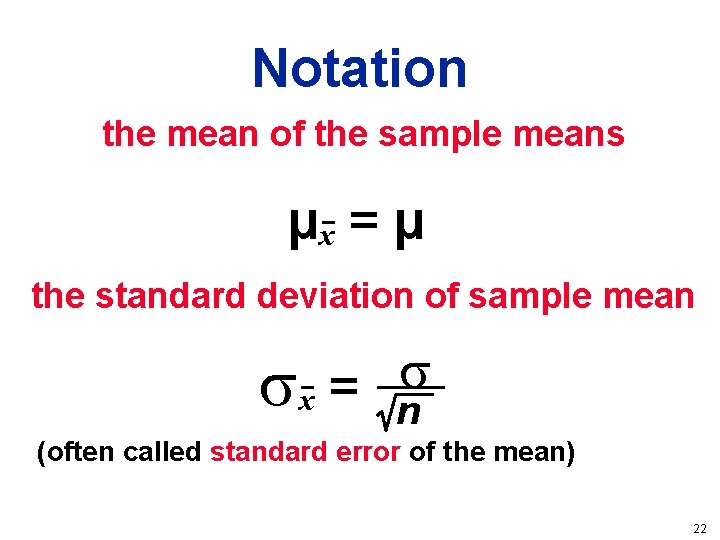 Notation

the mean of the sample means

$\mu_{\bar{x}} = \mu$

the standard deviation of sample mean

$\sigma_{\bar{x}} = \frac{\sigma}{\sqrt{n}}$

(often called standard error of the mean)

22